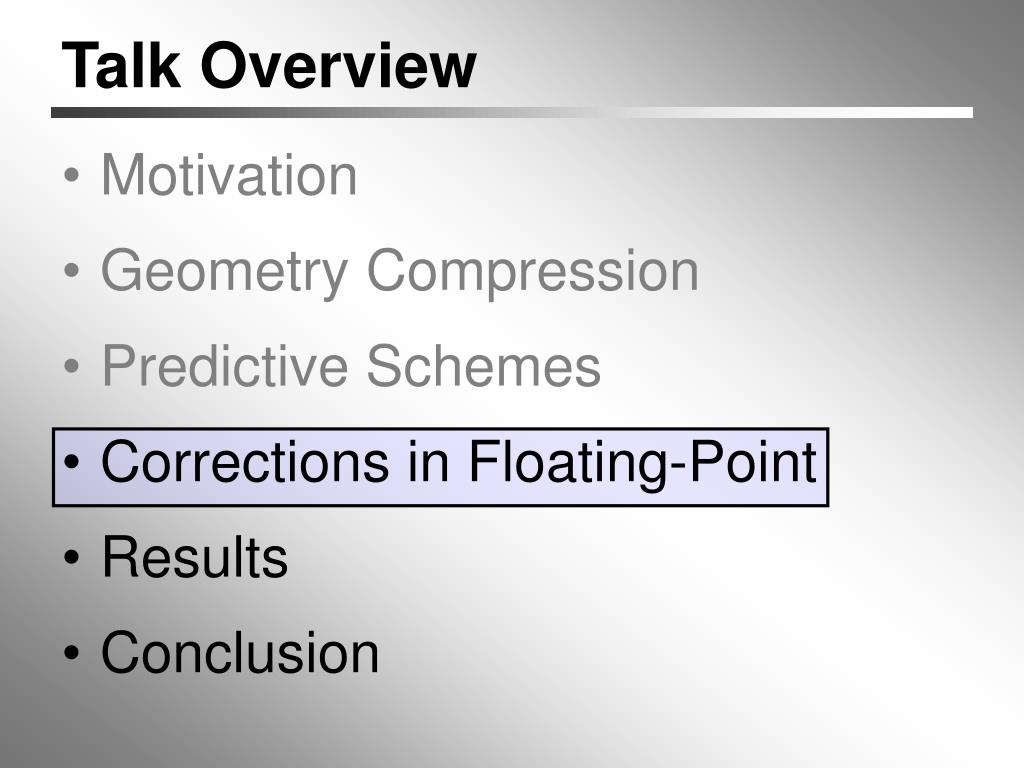 Talk Overview

• Motivation
• Geometry Compression
• Predictive Schemes
• Corrections in Floating-Point
• Results
• Conclusion